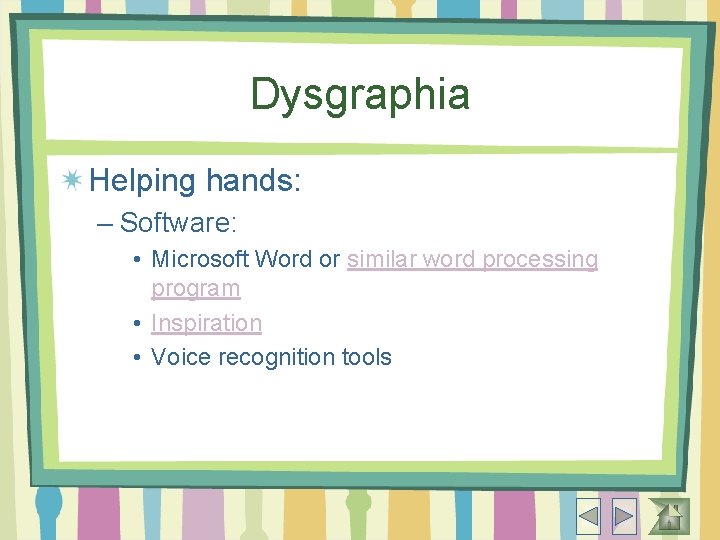 Dysgraphia

Helping hands:

– Software:

• Microsoft Word or similar word processing program

• Inspiration

• Voice recognition tools